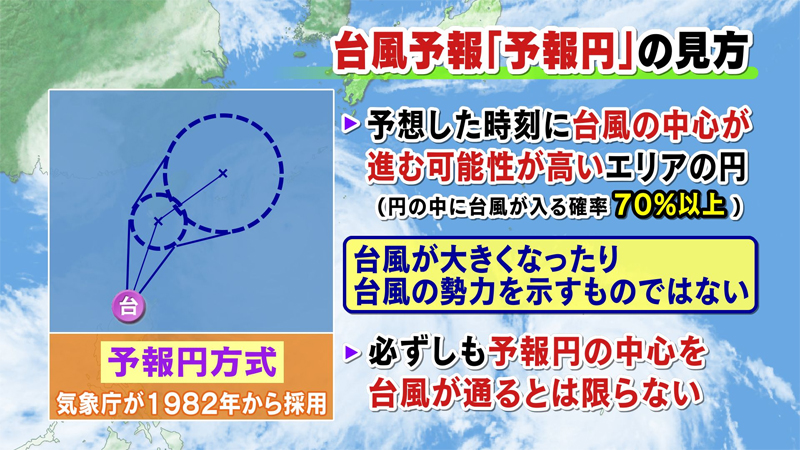 台風予報「予報円」の見方

台

予報円方式

気象庁が1982年から採用

▶ 予想した時刻に台風の中心が進む可能性が高いエリアの円

（円の中に台風が入る確率 70%以上）

台風が大きくなったり
台風の勢力を示すものではない

▶ 必ずしも予報円の中心を台風が通るとは限らない